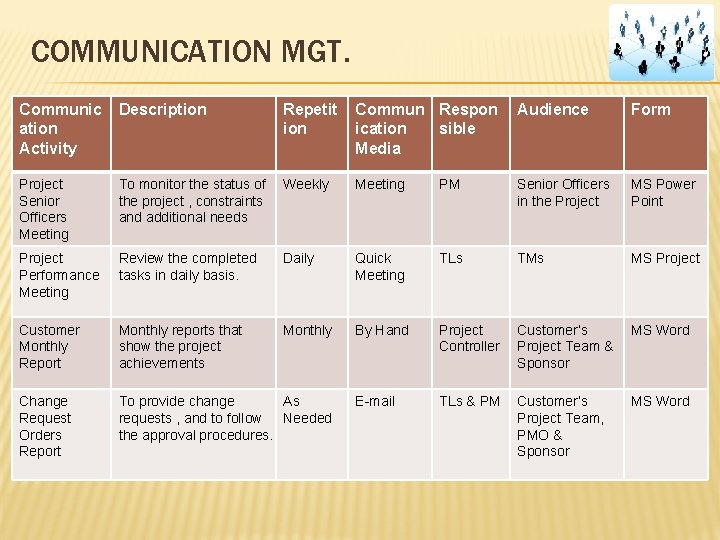 COMMUNICATION MGT.

| Communication Activity | Description | Repetition | Communication Media | Responsible | Audience | Form |
|---|---|---|---|---|---|---|
| Project Senior Officers Meeting | To monitor the status of the project , constraints and additional needs | Weekly | Meeting | PM | Senior Officers in the Project | MS Power Point |
| Project Performance Meeting | Review the completed tasks in daily basis. | Daily | Quick Meeting | TLs | TMs | MS Project |
| Customer Monthly Report | Monthly reports that show the project achievements | Monthly | By Hand | Project Controller | Customer's Project Team & Sponsor | MS Word |
| Change Request Orders Report | To provide change requests , and to follow the approval procedures. | As Needed | E-mail | TLs & PM | Customer's Project Team, PMO & Sponsor | MS Word |